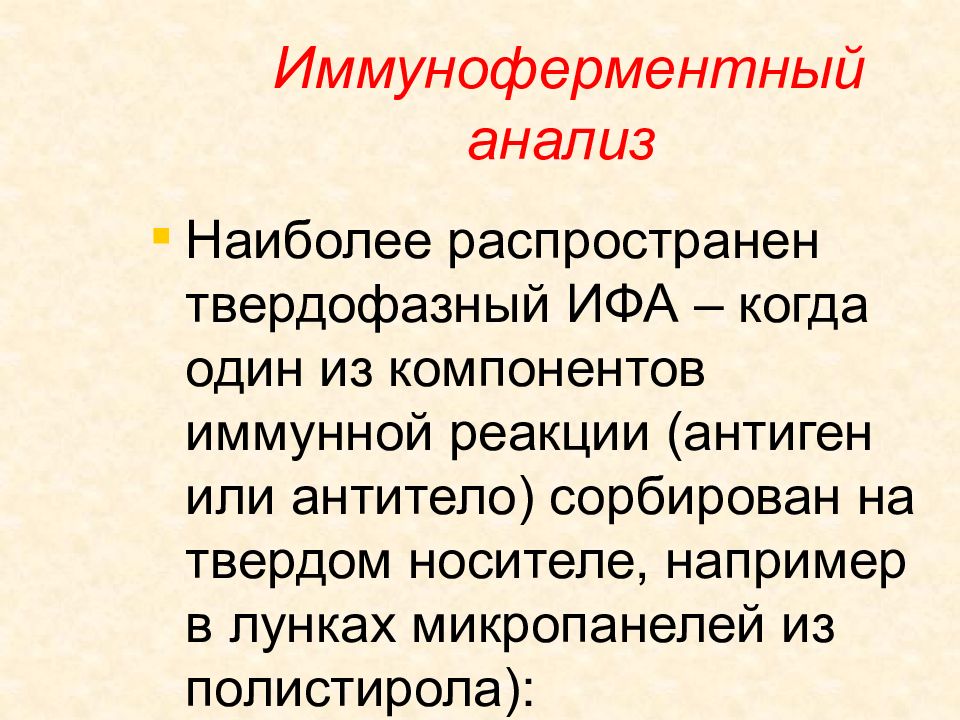 Иммуноферментный анализ

Наиболее распространен твердофазный ИФА – когда один из компонентов иммунной реакции (антиген или антитело) сорбирован на твердом носителе, например в лунках микропанелей из полистирола):